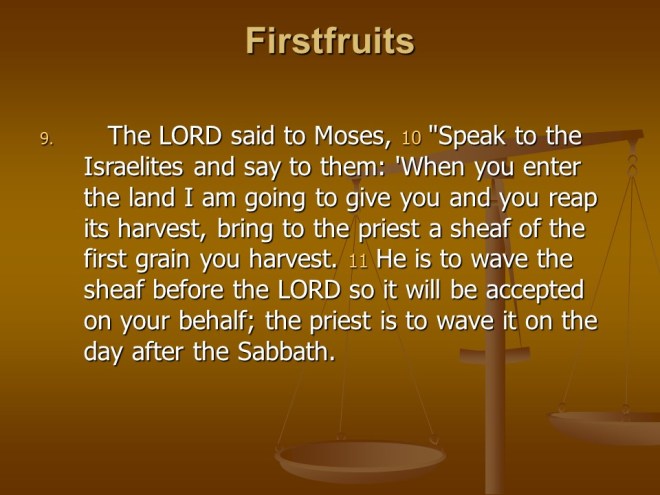 Firstfruits

9. The LORD said to Moses, 10 "Speak to the Israelites and say to them: 'When you enter the land I am going to give you and you reap its harvest, bring to the priest a sheaf of the first grain you harvest. 11 He is to wave the sheaf before the LORD so it will be accepted on your behalf; the priest is to wave it on the day after the Sabbath.